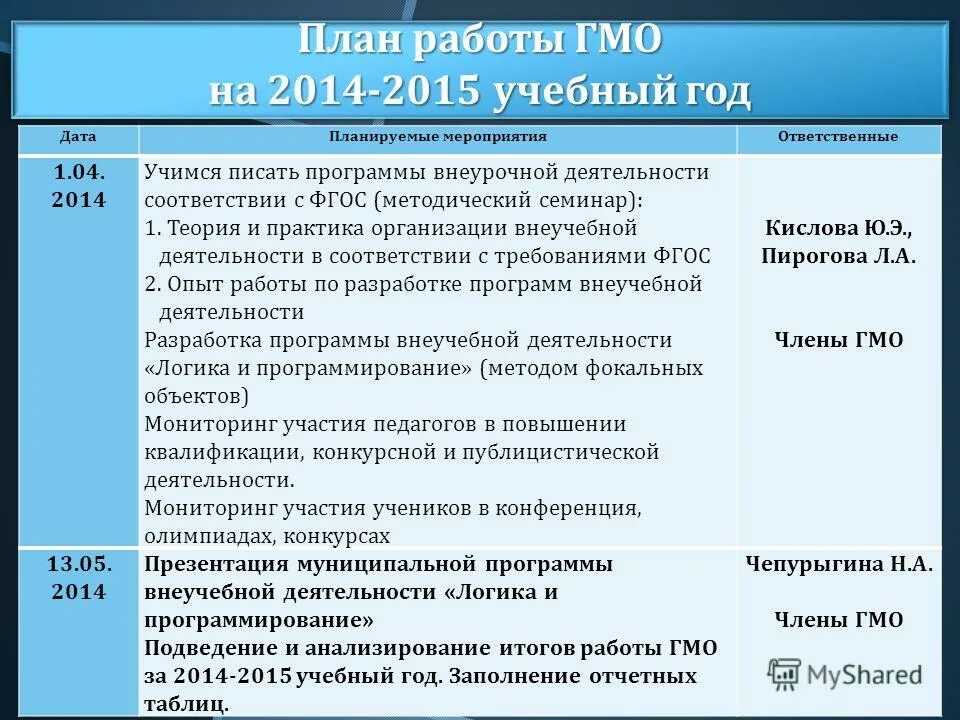 План работы ГМО на 2014-2015 учебный год

| Дата | Планируемые мероприятия | Ответственные |
|---|---|---|
| 1.04. 2014 | Учимся писать программы внеурочной деятельности соответствии с ФГОС (методический семинар): 1. Теория и практика организации внеучебной деятельности в соответствии с требованиями ФГОС 2. Опыт работы по разработке программ внеучебной деятельности Разработка программы внеучебной деятельности «Логика и программирование» (методом фокальных объектов) Мониторинг участия педагогов в повышении квалификации, конкурсной и публицистической деятельности. Мониторинг участия учеников в конференция, олимпиадах, конкурсах | Кислова Ю.Э., Пирогова Л.А. Члены ГМО |
| 13.05. 2014 | Презентация муниципальной программы внеучебной деятельности «Логика и программирование» Подведение и анализирование итогов работы ГМО за 2014-2015 учебный год. Заполнение отчетных таблиц. | Чепурыгина Н.А. Члены ГМО |

MyShared